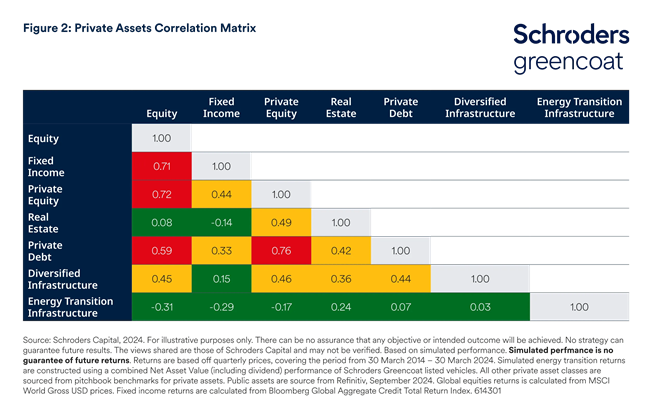 Figure 2: Private Assets Correlation Matrix

Schroders
greencoat

| | Equity | Fixed Income | Private Equity | Real Estate | Private Debt | Diversified Infrastructure | Energy Transition Infrastructure |
|---|---|---|---|---|---|---|---|
| Equity | 1.00 | | | | | | |
| Fixed Income | 0.71 | 1.00 | | | | | |
| Private Equity | 0.72 | 0.44 | 1.00 | | | | |
| Real Estate | 0.08 | -0.14 | 0.49 | 1.00 | | | |
| Private Debt | 0.59 | 0.33 | 0.76 | 0.42 | 1.00 | | |
| Diversified Infrastructure | 0.45 | 0.15 | 0.46 | 0.36 | 0.44 | 1.00 | |
| Energy Transition Infrastructure | -0.31 | -0.29 | -0.17 | 0.24 | 0.07 | 0.03 | 1.00 |

Source: Schroders Capital, 2024. For illustrative purposes only. There can be no assurance that any objective or intended outcome will be achieved. No strategy can guarantee future results. The views shared are those of Schroders Capital and may not be verified. Based on simulated performance. **Simulated perfmance is no guarantee of future returns**. Returns are based off quarterly prices, covering the period from 30 March 2014 – 30 March 2024. Simulated energy transition returns are constructed using a combined Net Asset Value (including dividend) performance of Schroders Greencoat listed vehicles. All other private asset classes are sourced from pitchbook benchmarks for private assets. Public assets are source from Refinitiv, September 2024. Global equities returns is calculated from MSCI World Gross USD prices. Fixed income returns are calculated from Bloomberg Global Aggregate Credit Total Return Index. 614301